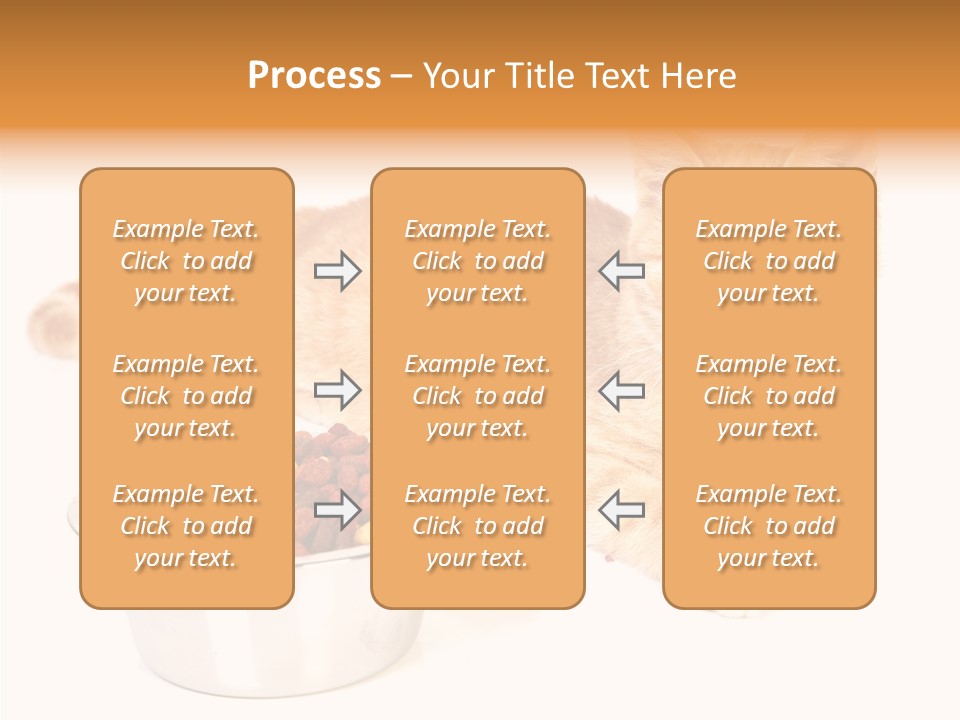 Process – Your Title Text Here

Example Text. Click to add your text.

Example Text. Click to add your text.

Example Text. Click to add your text.

Example Text. Click to add your text.

Example Text. Click to add your text.

Example Text. Click to add your text.

Example Text. Click to add your text.

Example Text. Click to add your text.

Example Text. Click to add your text.